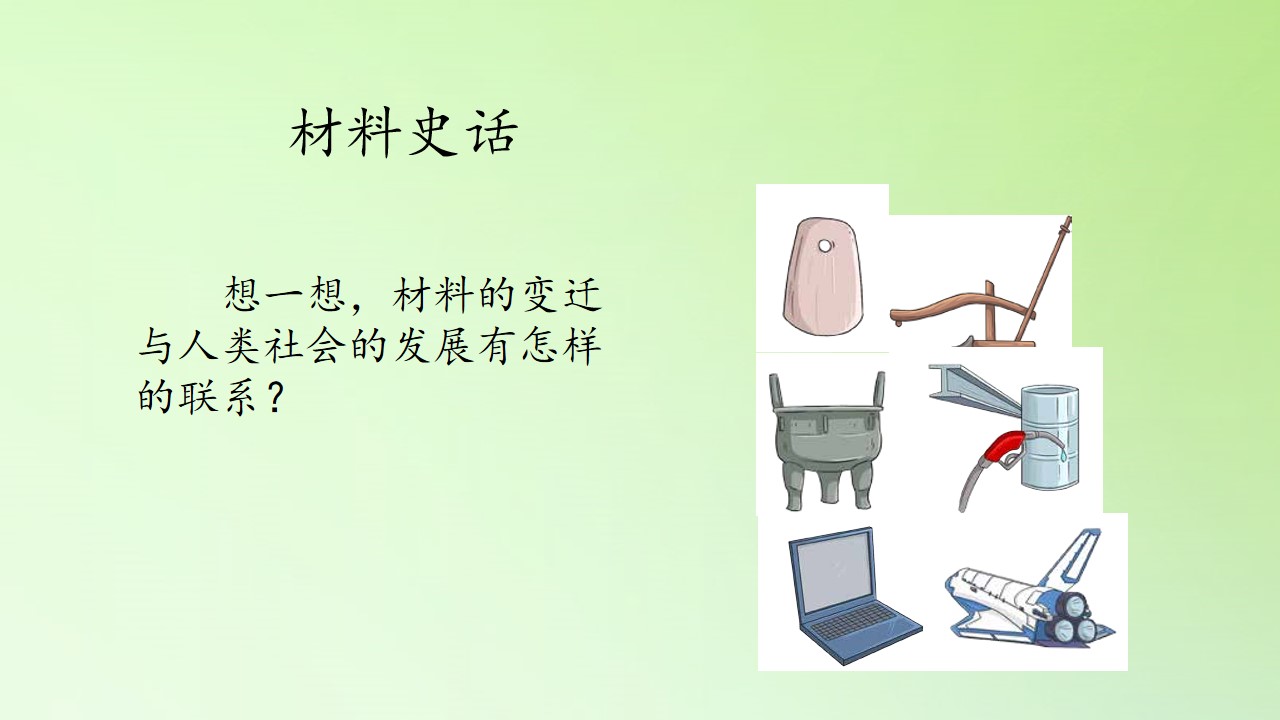 材料史话

想一想，材料的变迁与人类社会的发展有怎样的联系？